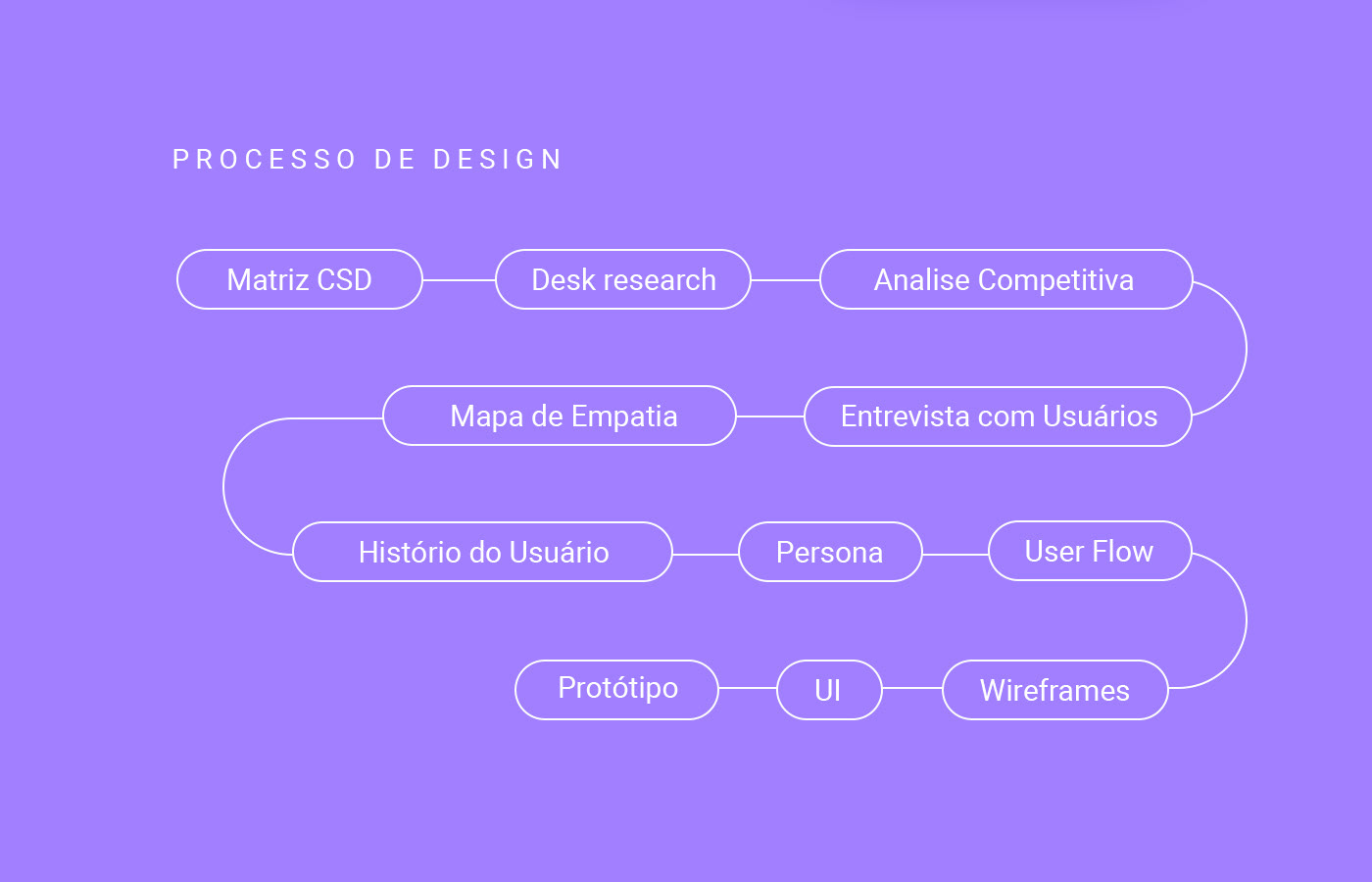 PROCESSO DE DESIGN

Matriz CSD
Desk research
Analise Competitiva
Entrevista com Usuários
Mapa de Empatia
Histório do Usuário
Persona
User Flow
Wireframes
UI
Protótipo